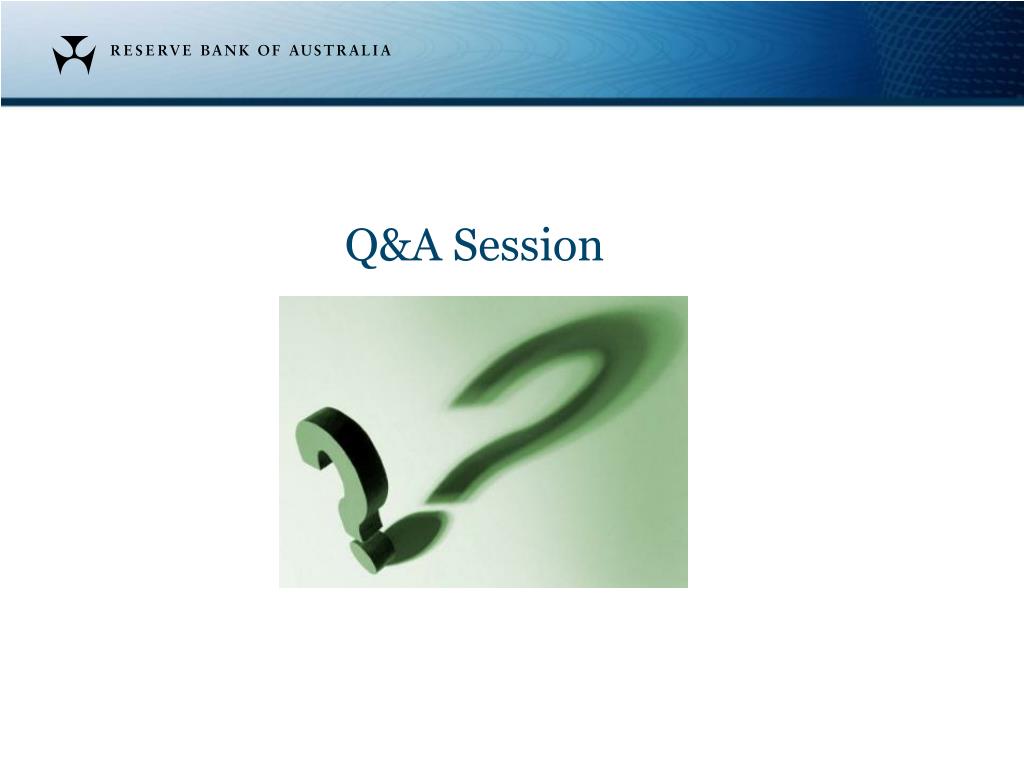 RESERVE BANK OF AUSTRALIA

Q&A Session